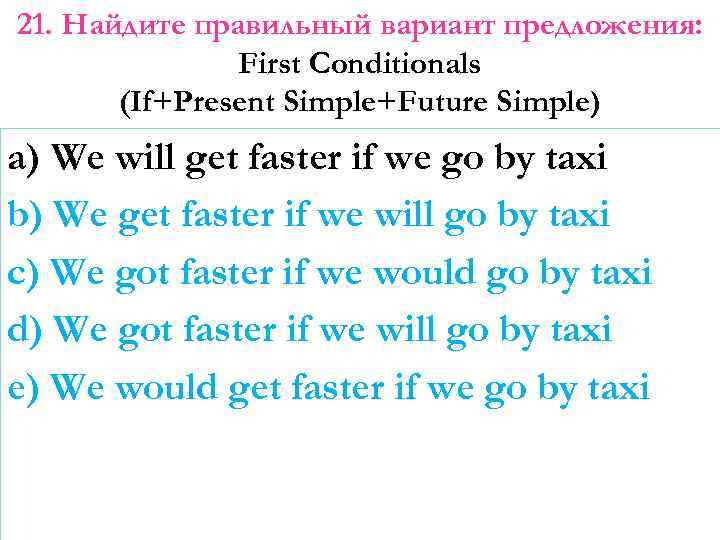 21. Найдите правильный вариант предложения:
First Conditionals
(If+Present Simple+Future Simple)

a) We will get faster if we go by taxi
b) We get faster if we will go by taxi
c) We got faster if we would go by taxi
d) We got faster if we will go by taxi
e) We would get faster if we go by taxi